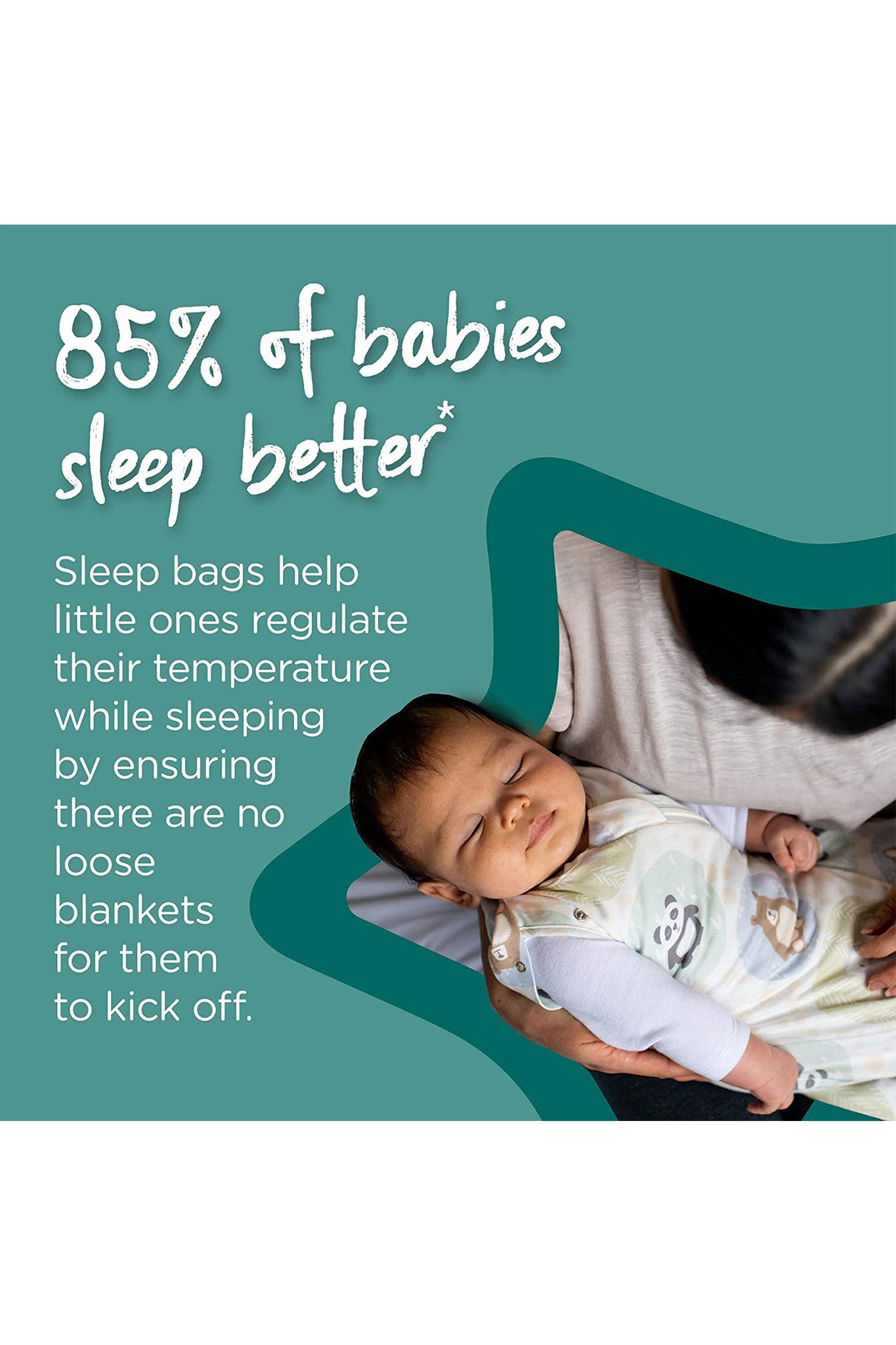 85% of babies sleep better*

Sleep bags help little ones regulate their temperature while sleeping by ensuring there are no loose blankets for them to kick off.